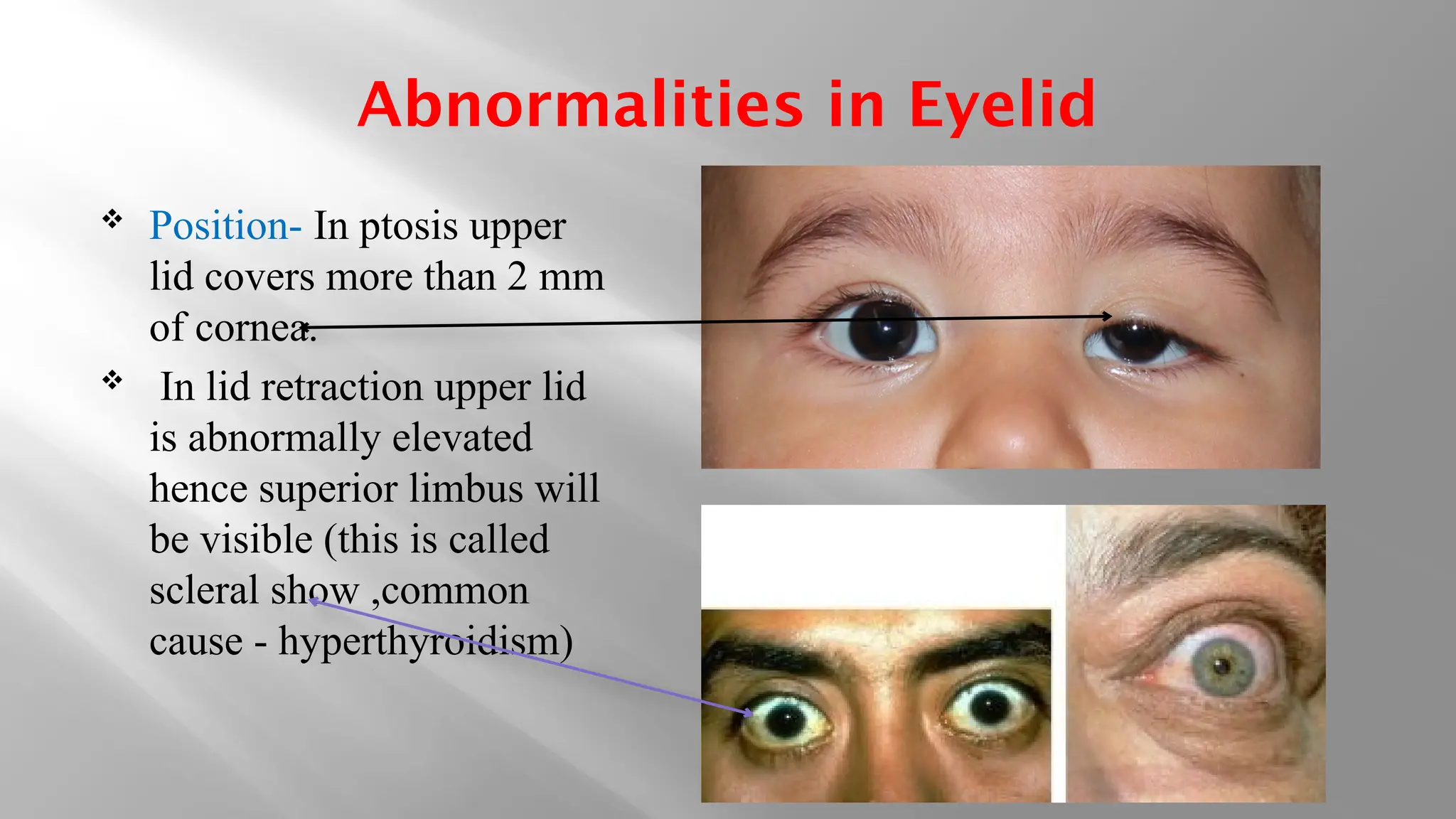 Abnormalities in Eyelid

❖ Position- In ptosis upper lid covers more than 2 mm of cornea.

❖ In lid retraction upper lid is abnormally elevated hence superior limbus will be visible (this is called scleral show ,common cause - hyperthyroidism)